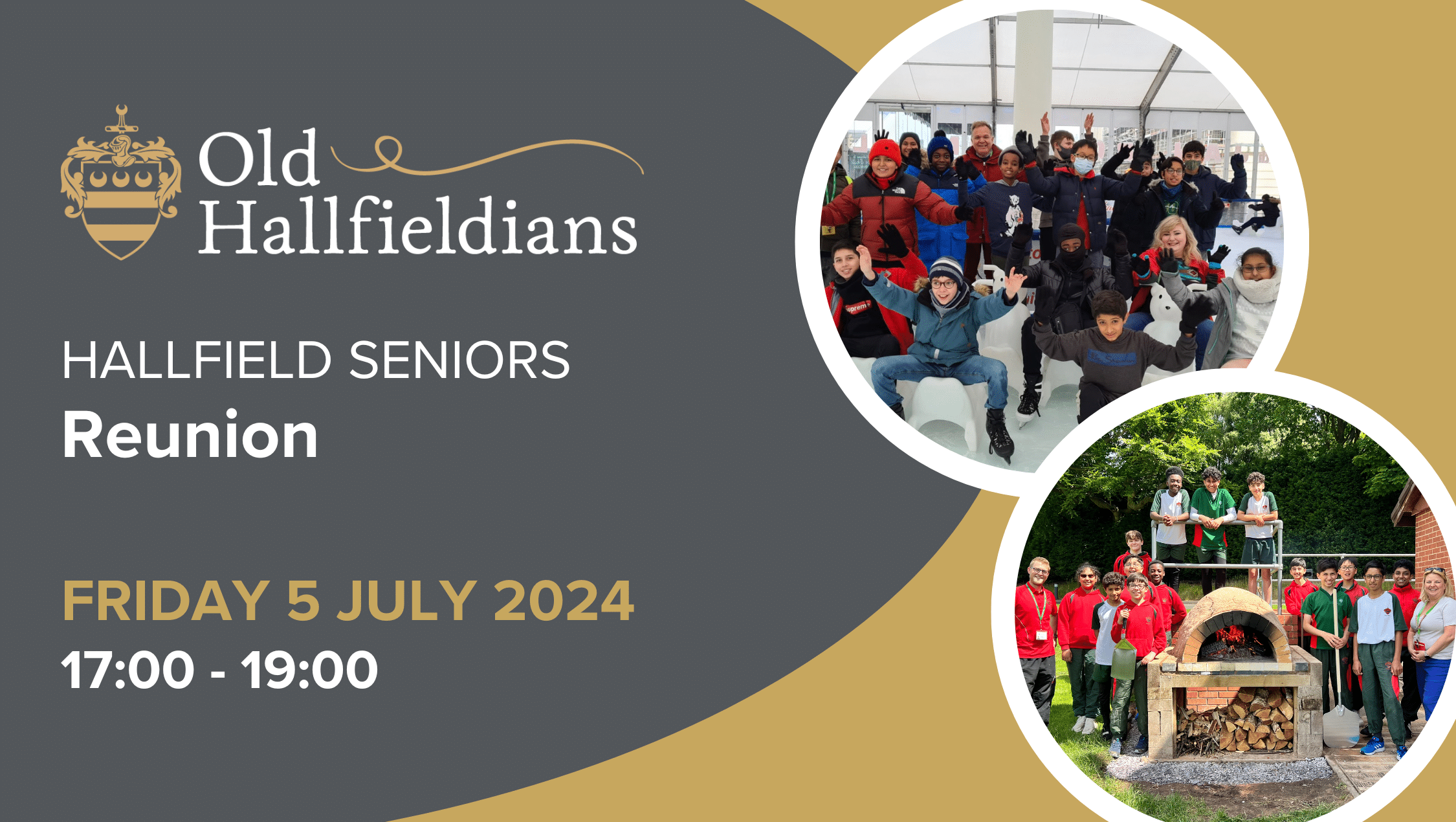 Old Hallfieldians

HALLFIELD SENIORS
Reunion

FRIDAY 5 JULY 2024
17:00 - 19:00